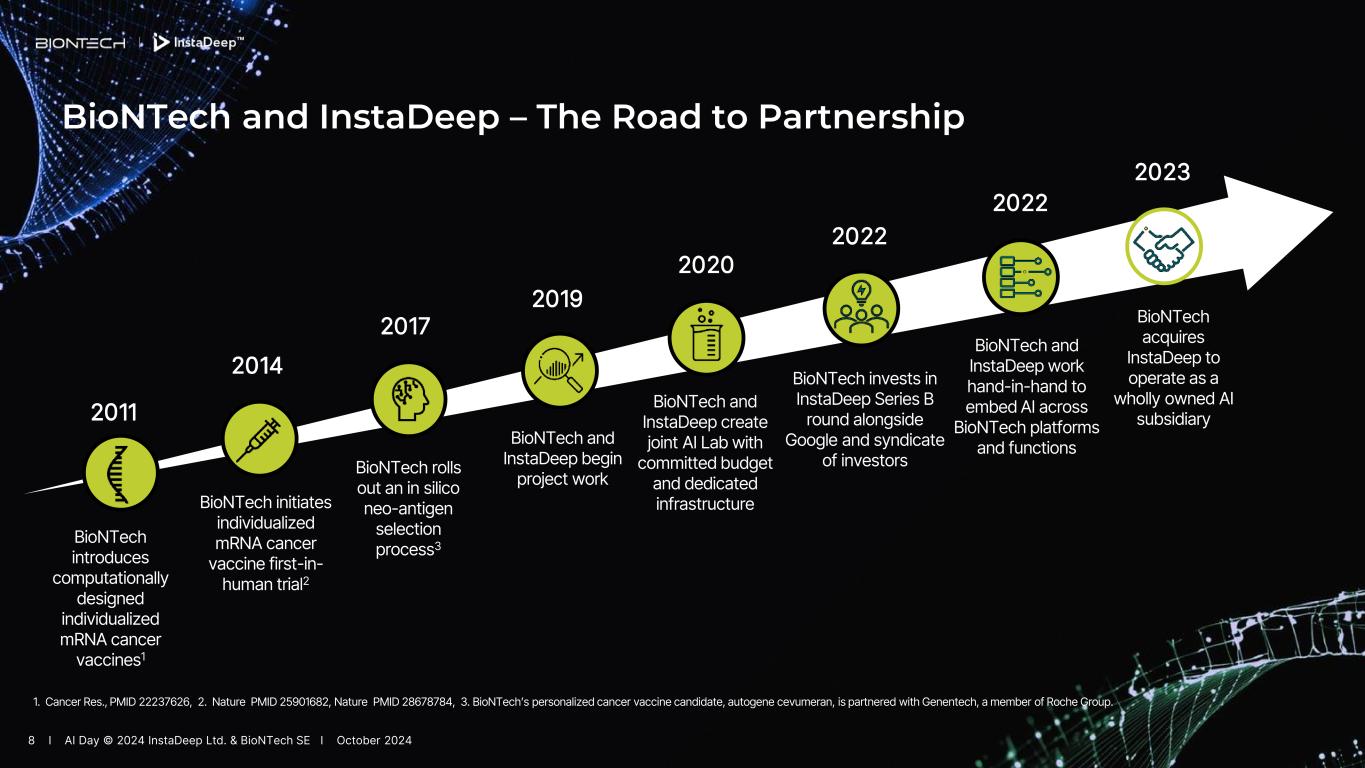 BIONTECH InstaDeep™

BioNTech and InstaDeep – The Road to Partnership

2011

BioNTech introduces computationally designed individualized mRNA cancer vaccines$^1$

2014

BioNTech initiates individualized mRNA cancer vaccine first-in-human trial$^2$

2017

BioNTech rolls out an in silico neo-antigen selection process$^3$

2019

BioNTech and InstaDeep begin project work

2020

BioNTech and InstaDeep create joint AI Lab with committed budget and dedicated infrastructure

2022

BioNTech invests in InstaDeep Series B round alongside Google and syndicate of investors

2022

BioNTech and InstaDeep work hand-in-hand to embed AI across BioNTech platforms and functions

2023

BioNTech acquires InstaDeep to operate as a wholly owned AI subsidiary

1. Cancer Res., PMID 22237626, 2. Nature PMID 25901682, Nature PMID 28678784, 3. BioNTech's personalized cancer vaccine candidate, autogene cevumeran, is partnered with Genentech, a member of Roche Group.

8 I AI Day © 2024 InstaDeep Ltd. & BioNTech SE I October 2024